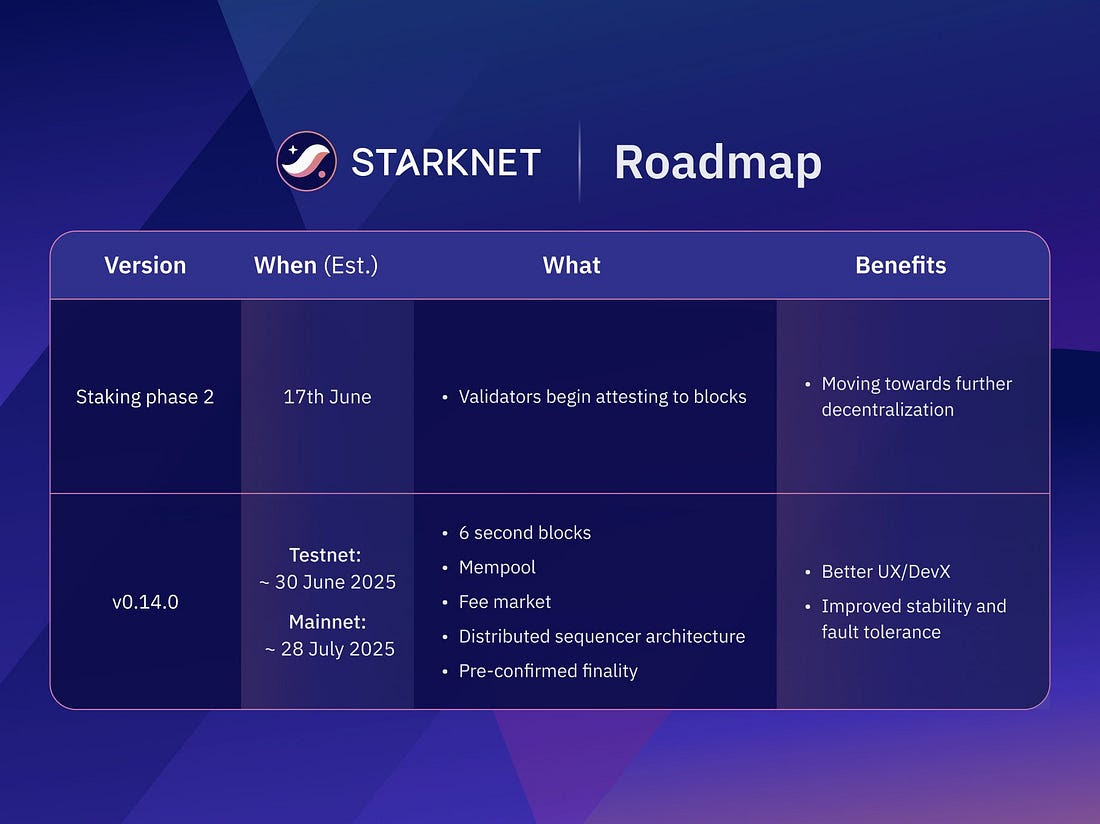 STARKNET | Roadmap

| Version | When (Est.) | What | Benefits |
|---|---|---|---|
| Staking phase 2 | 17th June | • Validators begin attesting to blocks | • Moving towards further decentralization |
| v0.14.0 | Testnet: ~ 30 June 2025 Mainnet: ~ 28 July 2025 | • 6 second blocks • Mempool • Fee market • Distributed sequencer architecture • Pre-confirmed finality | • Better UX/DevX • Improved stability and fault tolerance |